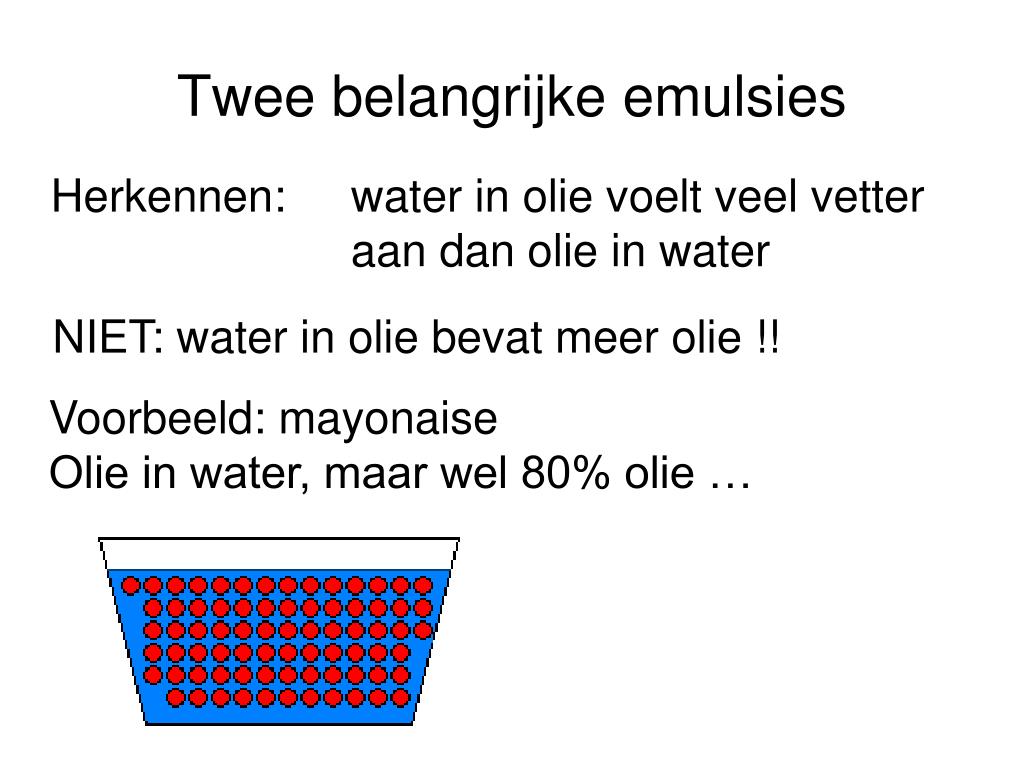 Twee belangrijke emulsies

Herkennen: water in olie voelt veel vetter aan dan olie in water

NIET: water in olie bevat meer olie !!

Voorbeeld: mayonaise
Olie in water, maar wel 80% olie …